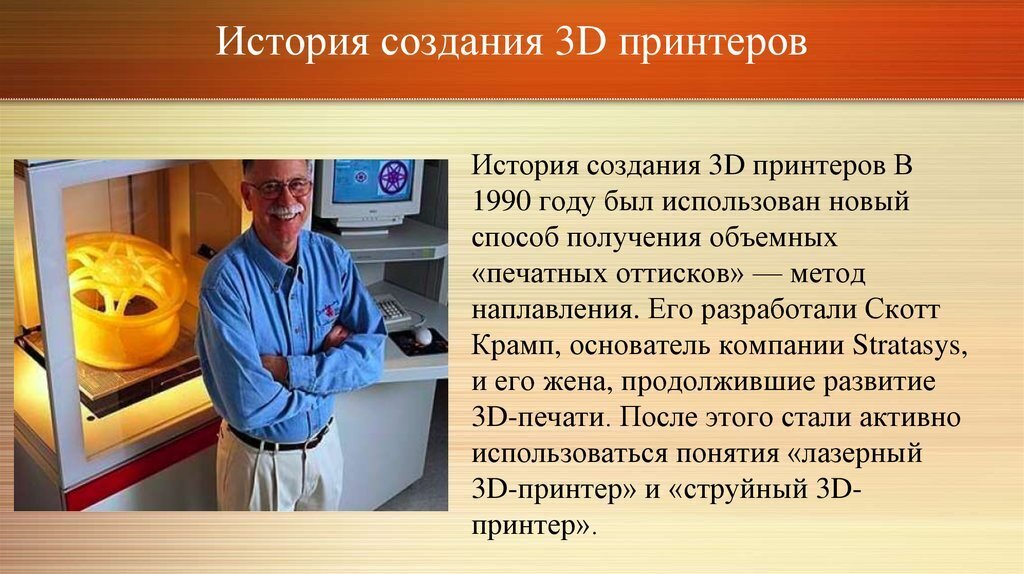 История создания 3D принтеров

История создания 3D принтеров В 1990 году был использован новый способ получения объемных «печатных оттисков» — метод наплавления. Его разработали Скотт Крамп, основатель компании Stratasys, и его жена, продолжившие развитие 3D-печати. После этого стали активно использоваться понятия «лазерный 3D-принтер» и «струйный 3D-принтер».